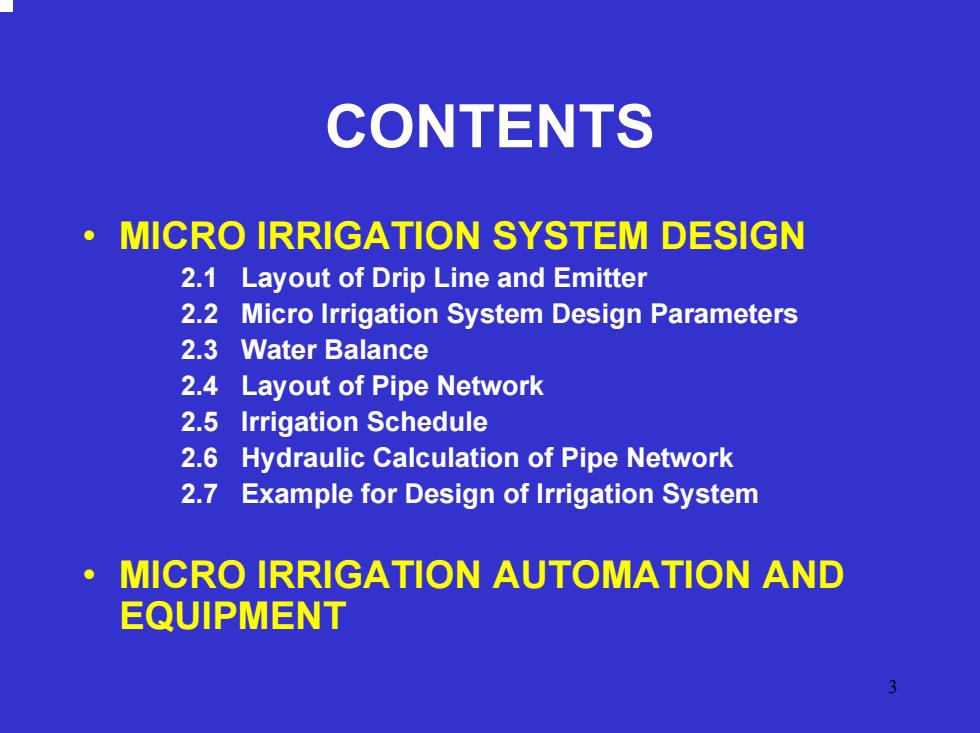 CONTENTS

• MICRO IRRIGATION SYSTEM DESIGN
2.1 Layout of Drip Line and Emitter
2.2 Micro Irrigation System Design Parameters
2.3 Water Balance
2.4 Layout of Pipe Network
2.5 Irrigation Schedule
2.6 Hydraulic Calculation of Pipe Network
2.7 Example for Design of Irrigation System

• MICRO IRRIGATION AUTOMATION AND EQUIPMENT

3